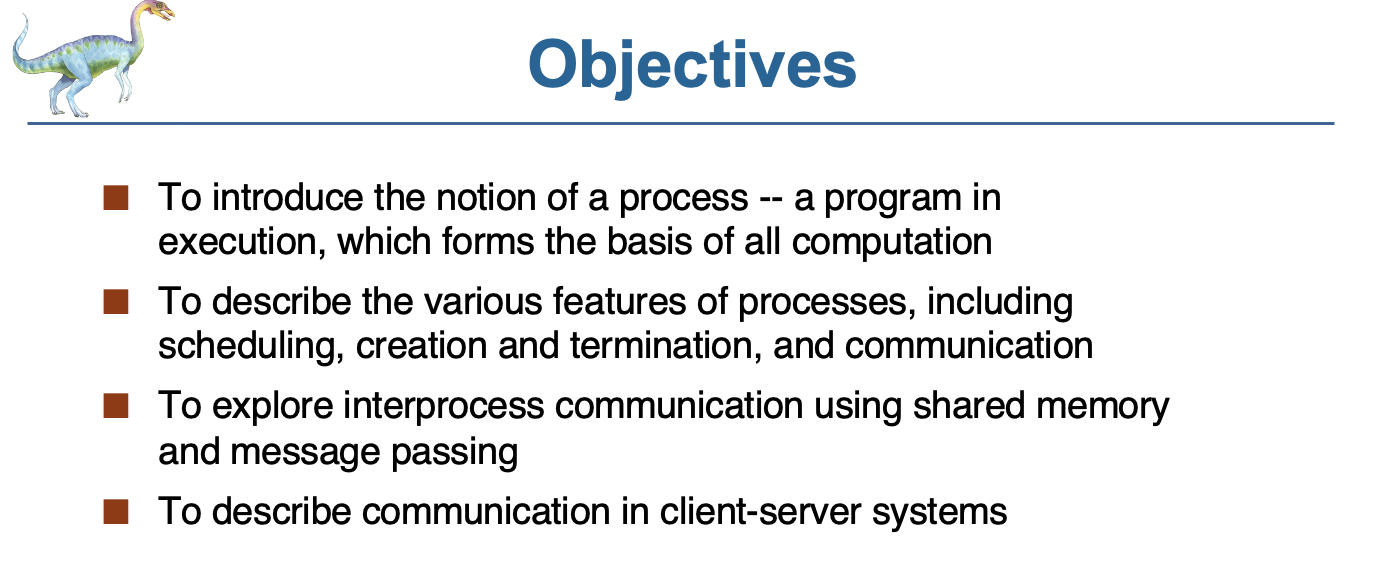 Objectives

■ To introduce the notion of a process -- a program in execution, which forms the basis of all computation

■ To describe the various features of processes, including scheduling, creation and termination, and communication

■ To explore interprocess communication using shared memory and message passing

■ To describe communication in client-server systems